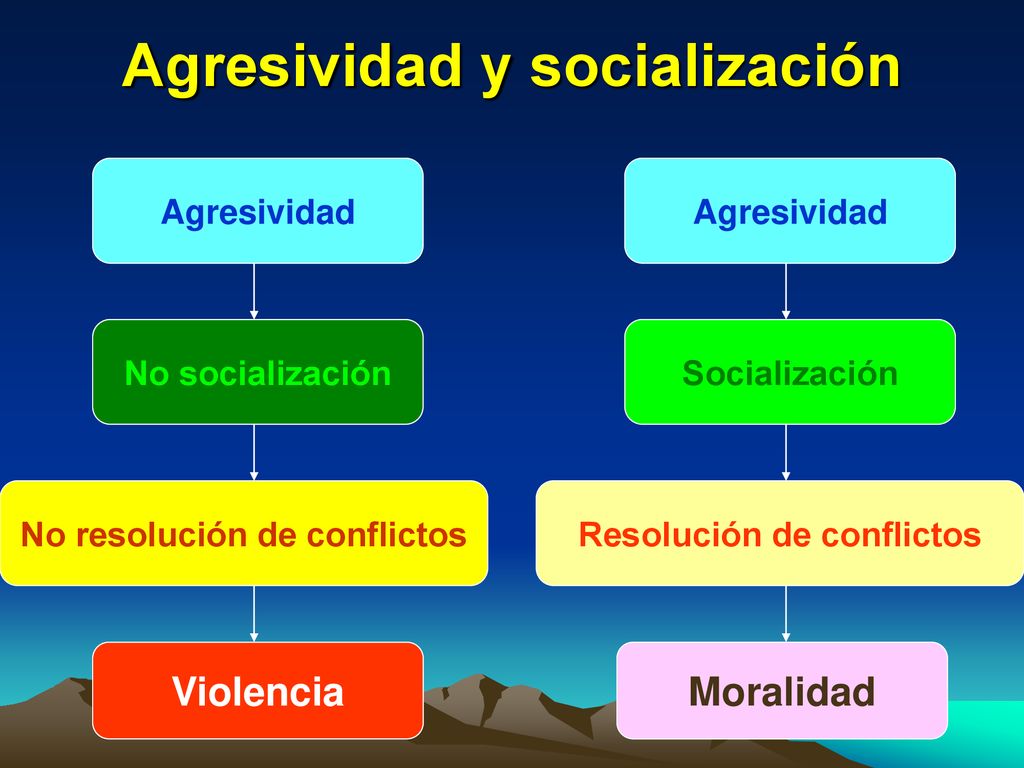 Agresividad y socialización

Agresividad

No socialización

No resolución de conflictos

Violencia

Agresividad

Socialización

Resolución de conflictos

Moralidad